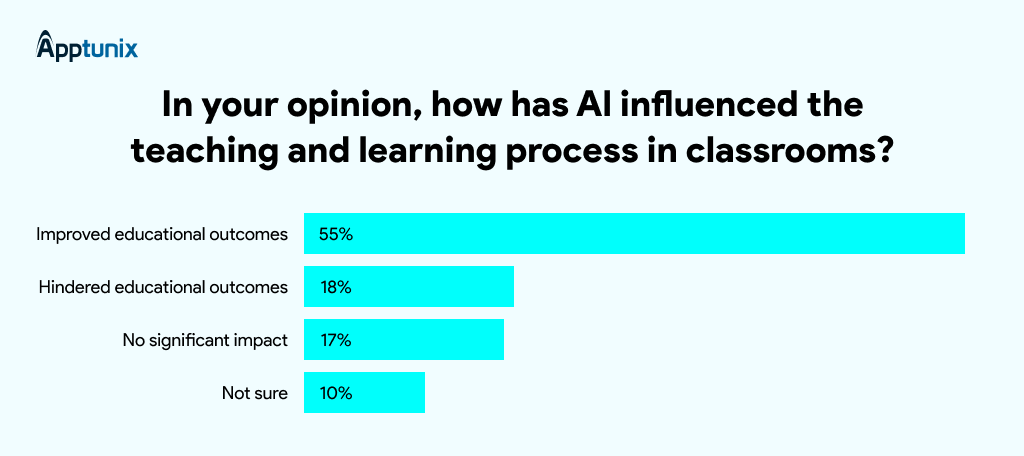 Apptunix

In your opinion, how has AI influenced the teaching and learning process in classrooms?

Improved educational outcomes 55%

Hindered educational outcomes 18%

No significant impact 17%

Not sure 10%